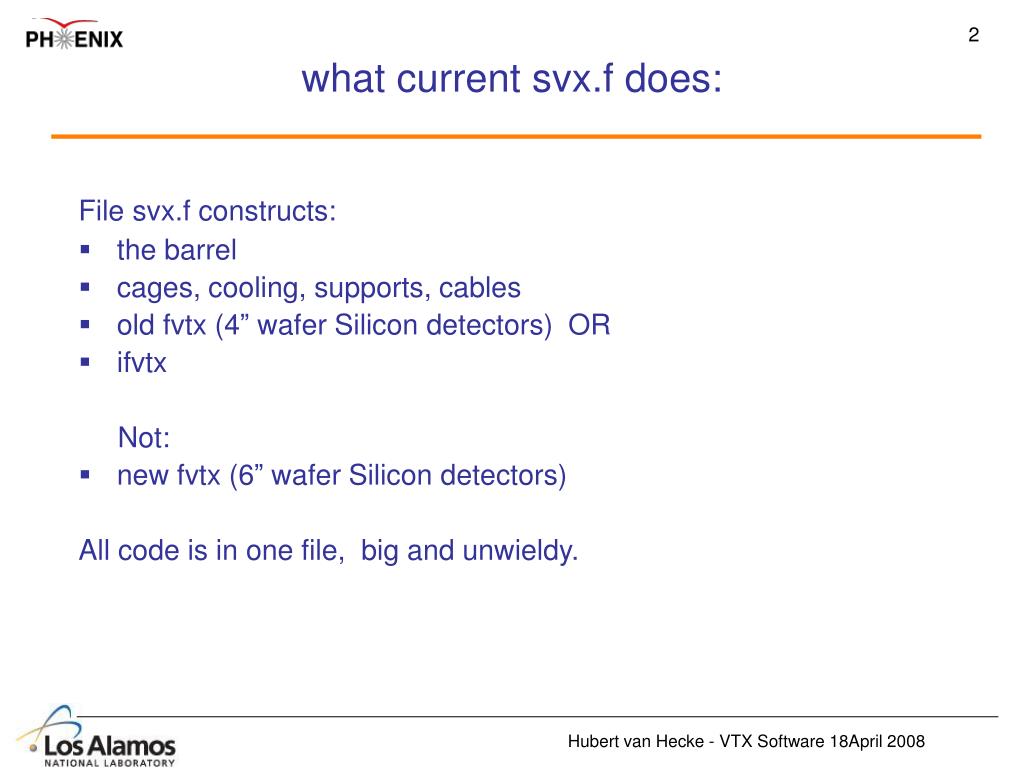 PHENIX

2

what current svx.f does:

File svx.f constructs:
- the barrel
- cages, cooling, supports, cables
- old fvtx (4” wafer Silicon detectors) OR
- ifvtx

Not:
- new fvtx (6” wafer Silicon detectors)

All code is in one file, big and unwieldy.

Los Alamos
NATIONAL LABORATORY

Hubert van Hecke - VTX Software 18April 2008